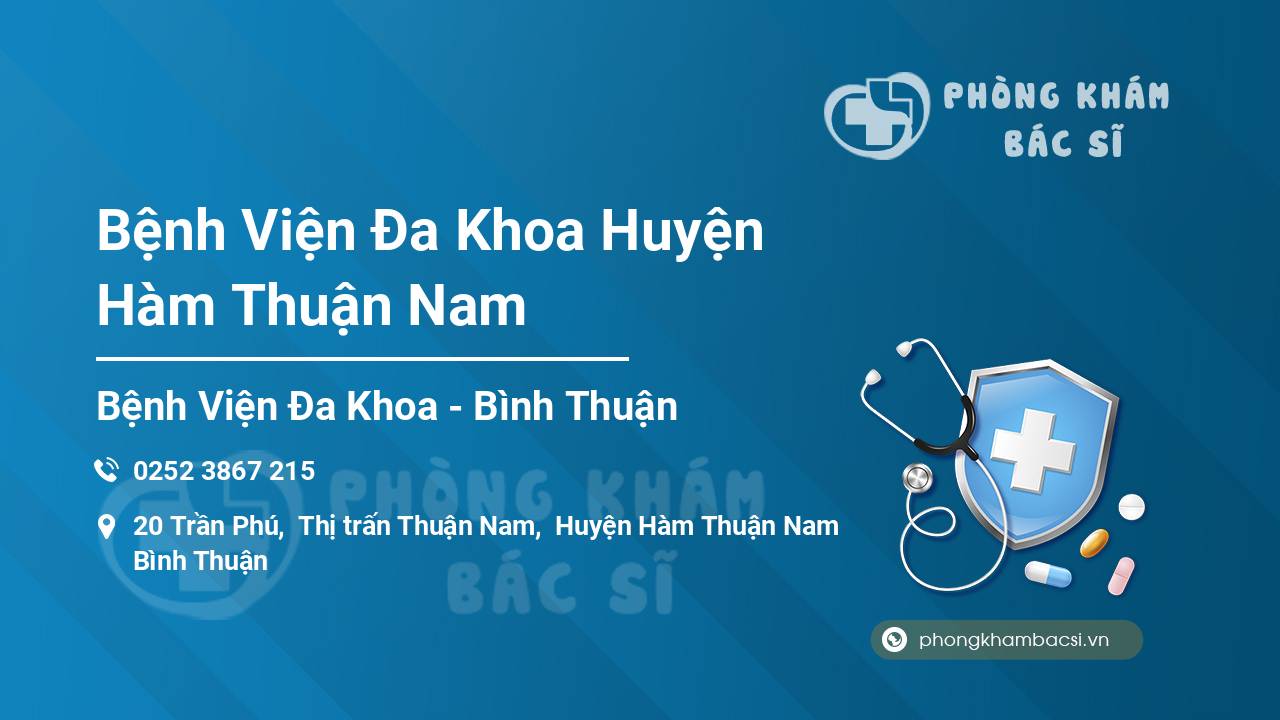 PHÒNG KHÁM
BÁC SĨ

Bệnh Viện Đa Khoa Huyện Hàm Thuận Nam

Bệnh Viện Đa Khoa - Bình Thuận

0252 3867 215

20 Trần Phú, Thị trấn Thuận Nam, Huyện Hàm Thuận Nam
Bình Thuận

PHÒNG KHÁM
BÁC SĨ

phongkhambacsi.vn